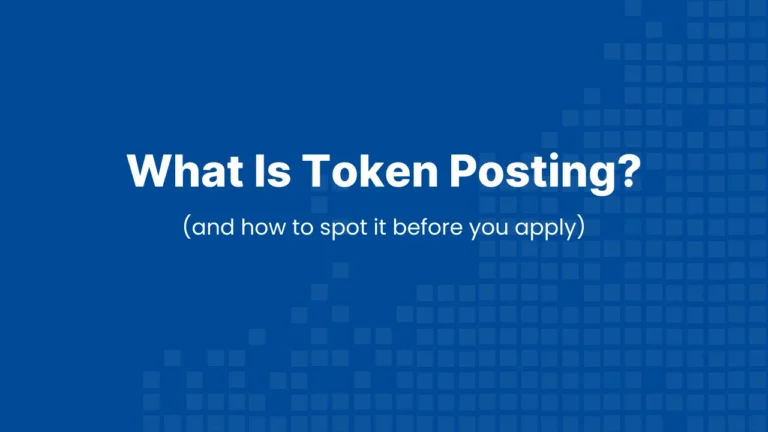 What Is Token Posting?

(and how to spot it before you apply)